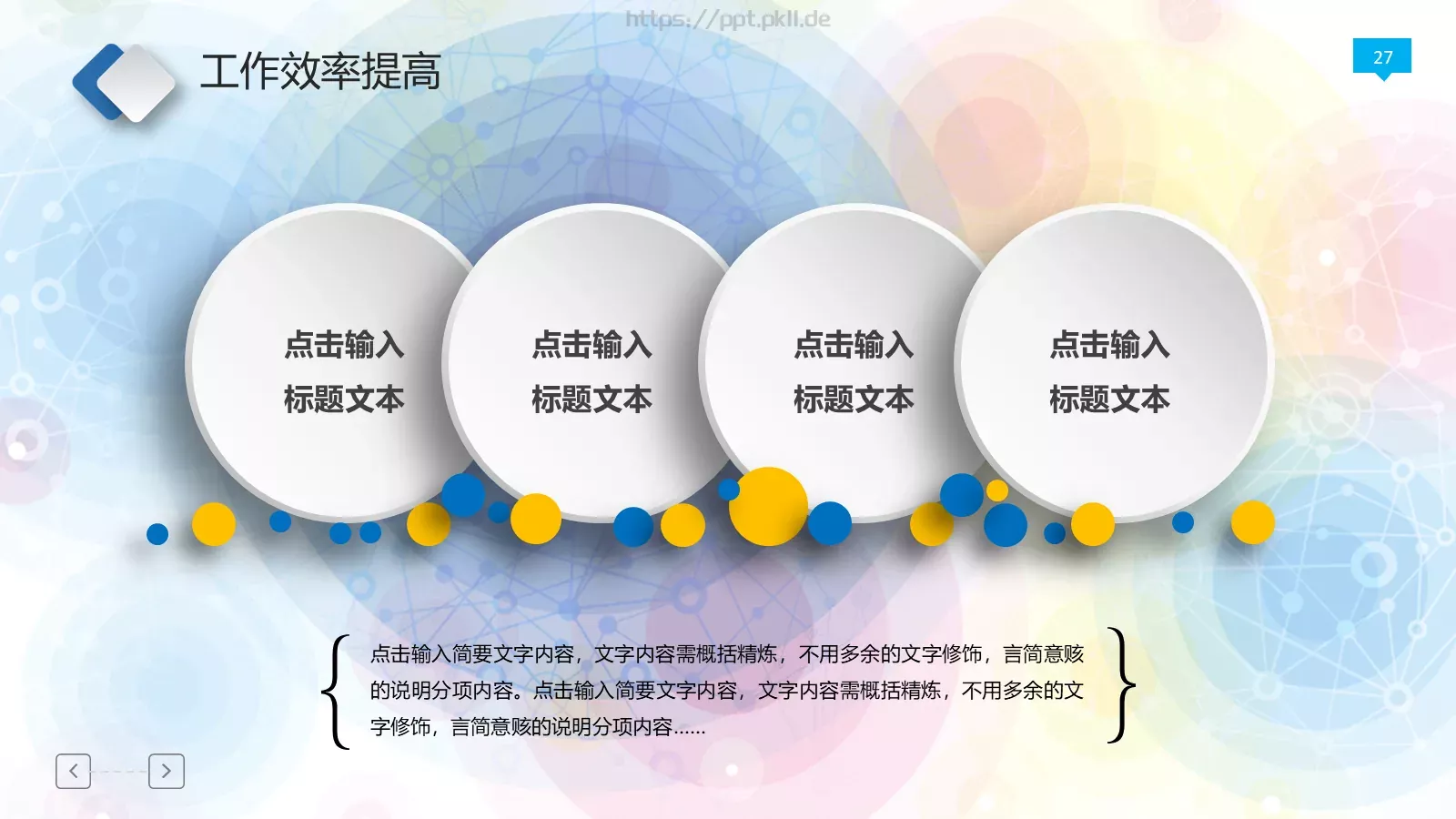 https://ppt.pkll.de

工作效率提高

27

点击输入
标题文本

点击输入
标题文本

点击输入
标题文本

点击输入
标题文本

点击输入简要文字内容，文字内容需概括精炼，不用多余的文字修饰，言简意赅的说明分项内容。点击输入简要文字内容，文字内容需概括精炼，不用多余的文字修饰，言简意赅的说明分项内容……